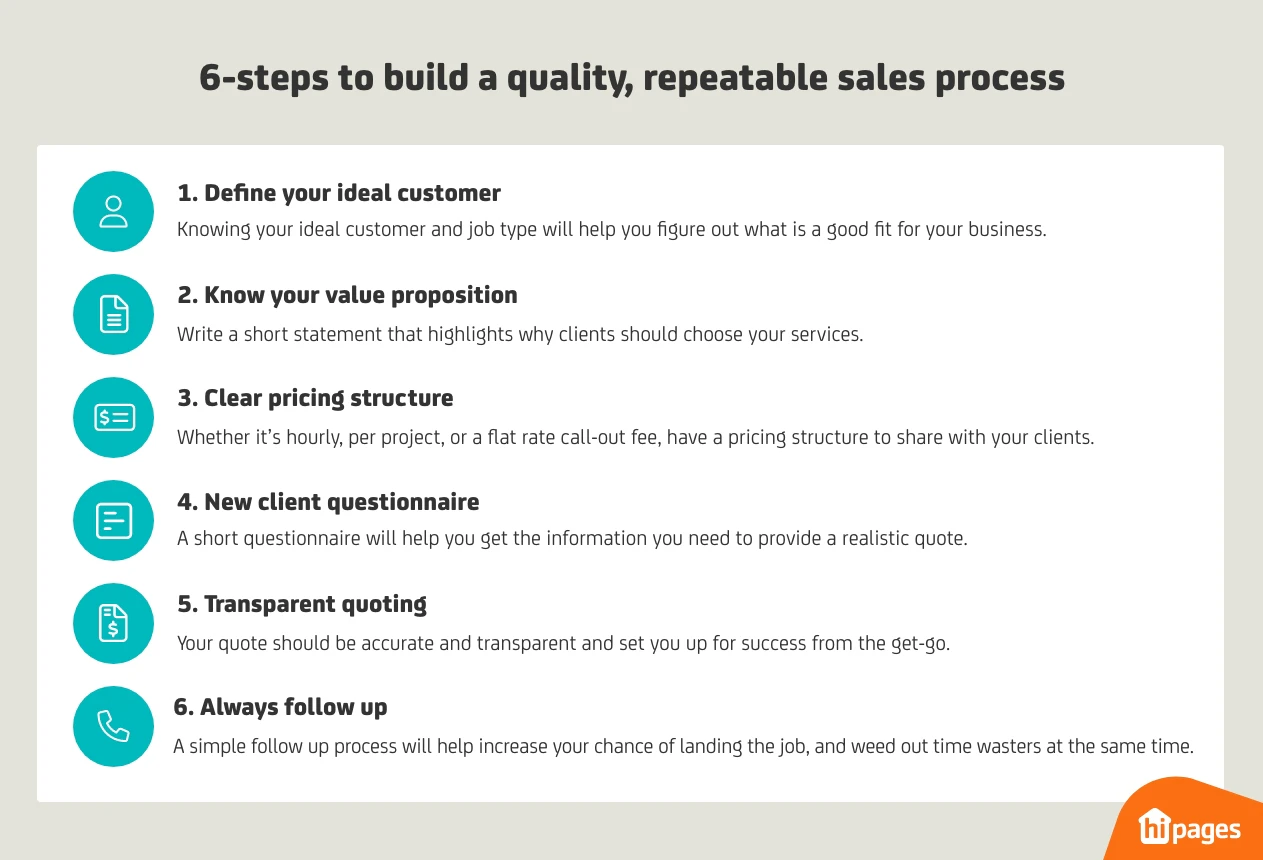 6-steps to build a quality, repeatable sales process

1. Define your ideal customer
Knowing your ideal customer and job type will help you figure out what is a good fit for your business.

2. Know your value proposition
Write a short statement that highlights why clients should choose your services.

3. Clear pricing structure
Whether it's hourly, per project, or a flat rate call-out fee, have a pricing structure to share with your clients.

4. New client questionnaire
A short questionnaire will help you get the information you need to provide a realistic quote.

5. Transparent quoting
Your quote should be accurate and transparent and set you up for success from the get-go.

6. Always follow up
A simple follow up process will help increase your chance of landing the job, and weed out time wasters at the same time.

hipages